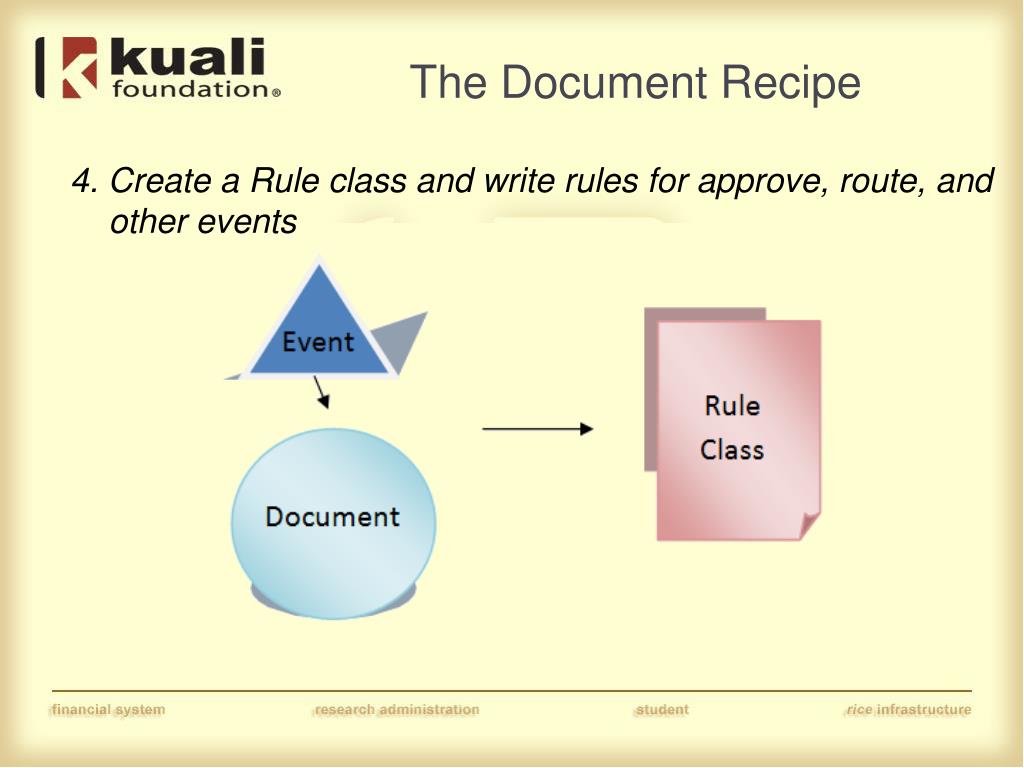 kuali foundation®

The Document Recipe

4. Create a Rule class and write rules for approve, route, and other events

Event

Document

Rule Class

financial system research administration student rice infrastructure